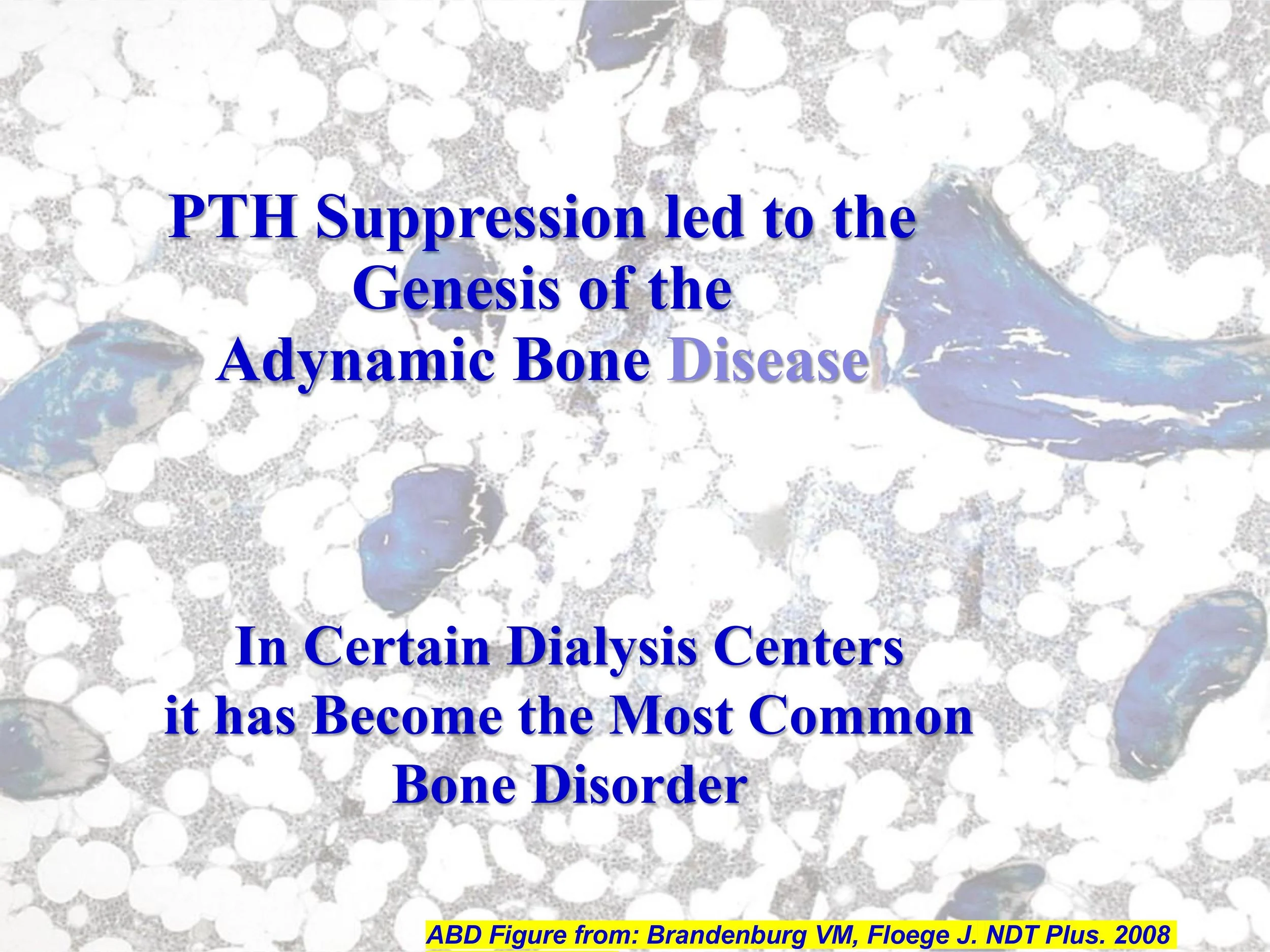 PTH Suppression led to the Genesis of the Adynamic Bone Disease

In Certain Dialysis Centers it has Become the Most Common Bone Disorder

ABD Figure from: Brandenburg VM, Floege J. NDT Plus. 2008